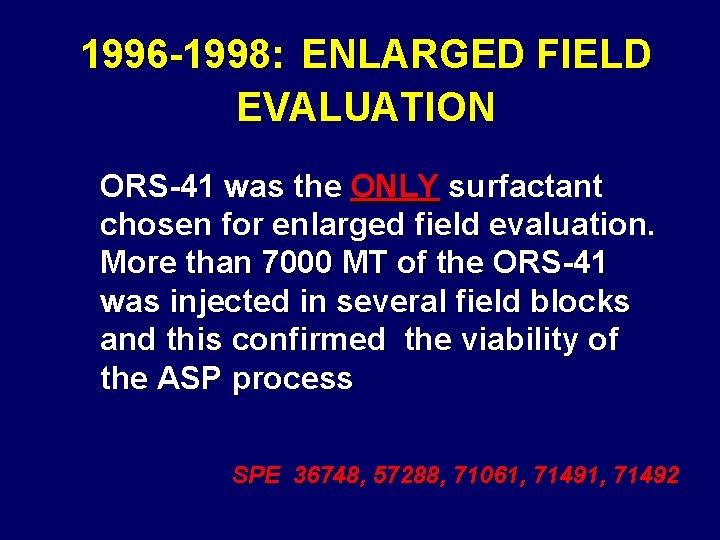 1996-1998: ENLARGED FIELD EVALUATION

ORS-41 was the ONLY surfactant chosen for enlarged field evaluation. More than 7000 MT of the ORS-41 was injected in several field blocks and this confirmed the viability of the ASP process

SPE 36748, 57288, 71061, 71491, 71492